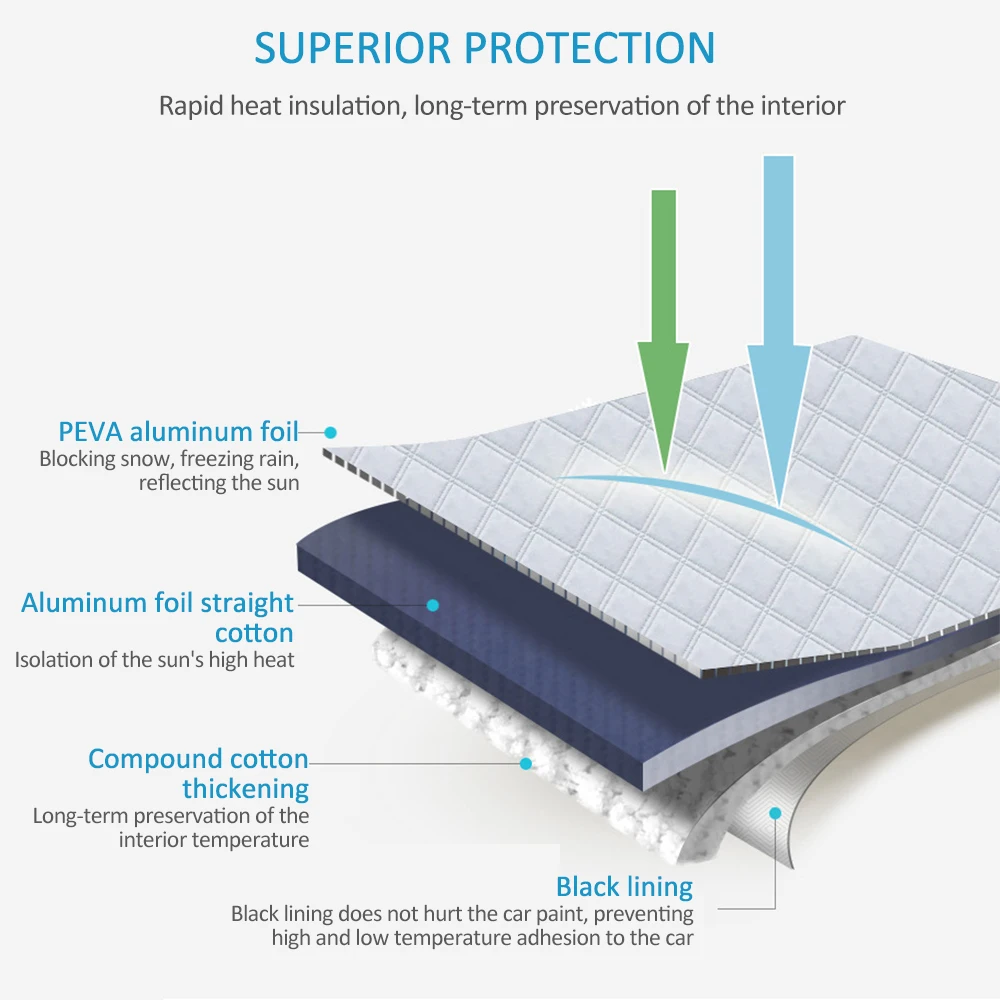 SUPERIOR PROTECTION

Rapid heat insulation, long-term preservation of the interior

PEVA aluminum foil
Blocking snow, freezing rain, reflecting the sun

Aluminum foil straight cotton
Isolation of the sun's high heat

Compound cotton thickening
Long-term preservation of the interior temperature

Black lining
Black lining does not hurt the car paint, preventing high and low temperature adhesion to the car